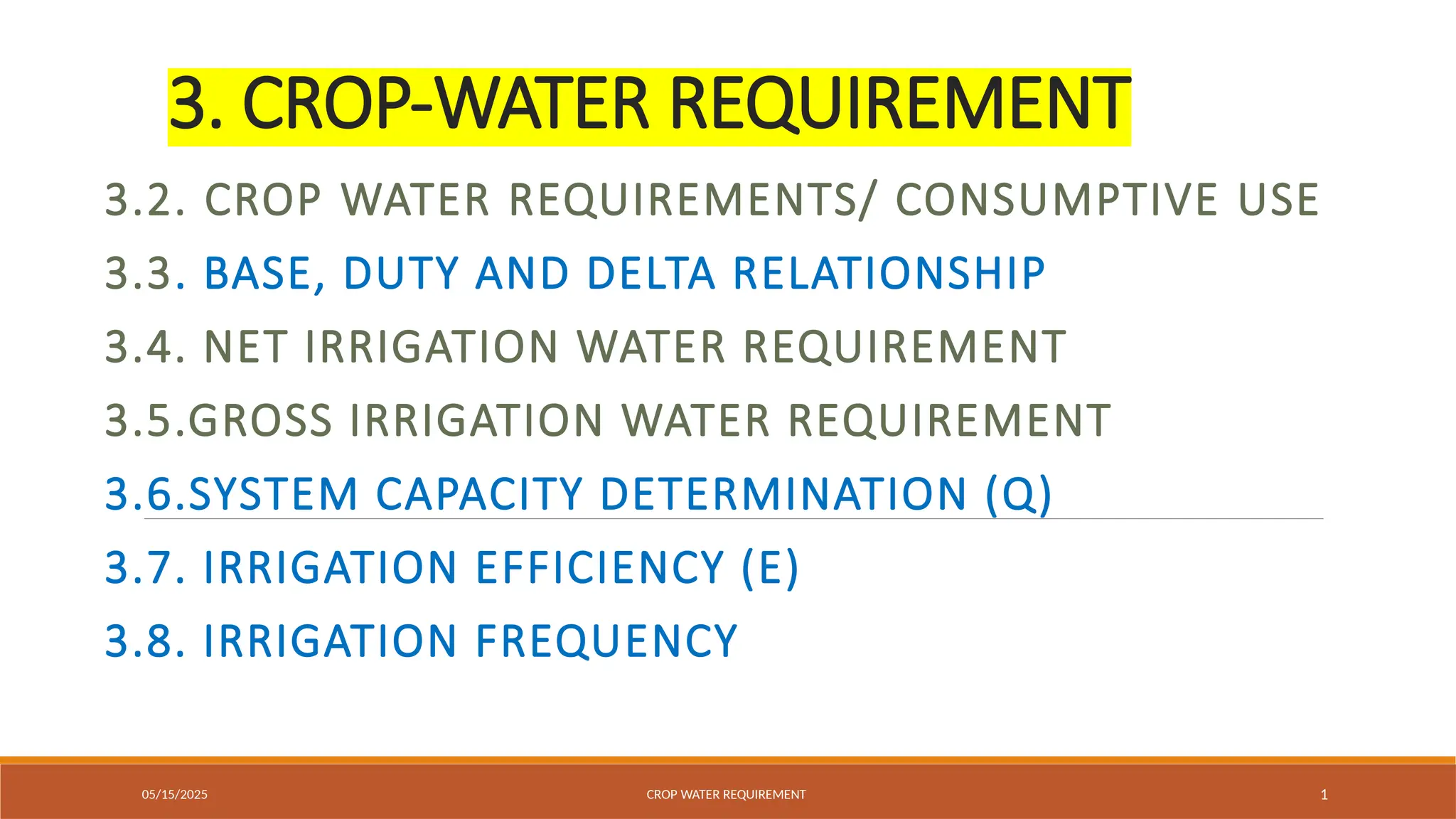 3. CROP-WATER REQUIREMENT

3.2. CROP WATER REQUIREMENTS/ CONSUMPTIVE USE

3.3. BASE, DUTY AND DELTA RELATIONSHIP

3.4. NET IRRIGATION WATER REQUIREMENT

3.5.GROSS IRRIGATION WATER REQUIREMENT

3.6.SYSTEM CAPACITY DETERMINATION (Q)

3.7. IRRIGATION EFFICIENCY (E)

3.8. IRRIGATION FREQUENCY

05/15/2025 CROP WATER REQUIREMENT 1